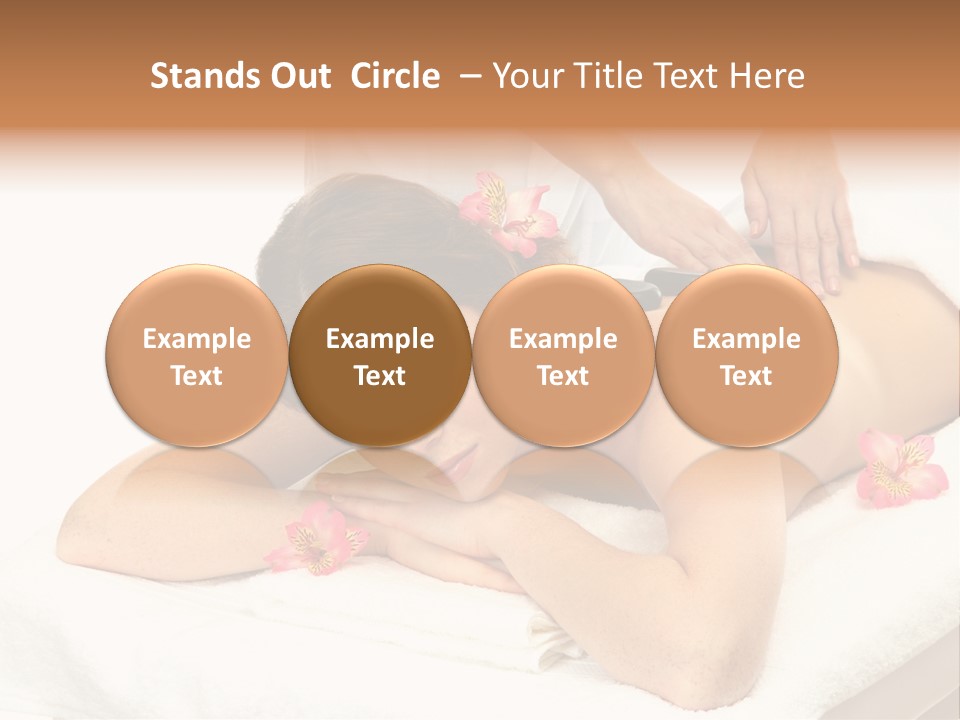 Stands Out Circle – Your Title Text Here

Example Text

Example Text

Example Text

Example Text